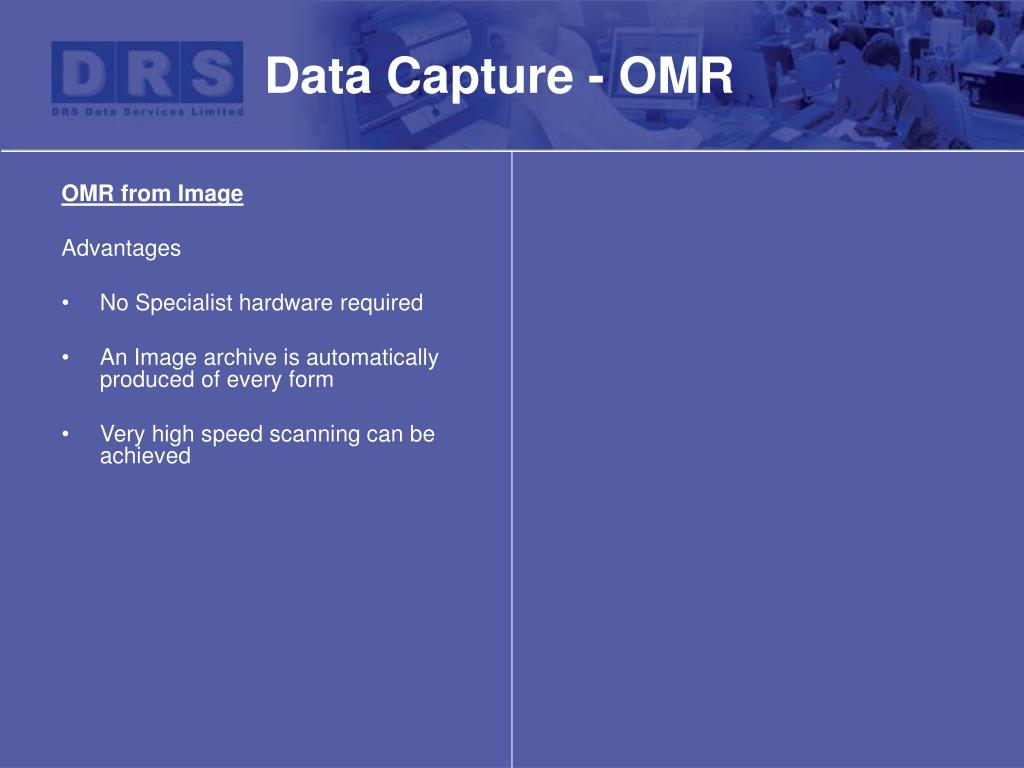 DRS
DRS Data Services Limited

Data Capture - OMR

OMR from Image

Advantages

• No Specialist hardware required

• An Image archive is automatically produced of every form

• Very high speed scanning can be achieved